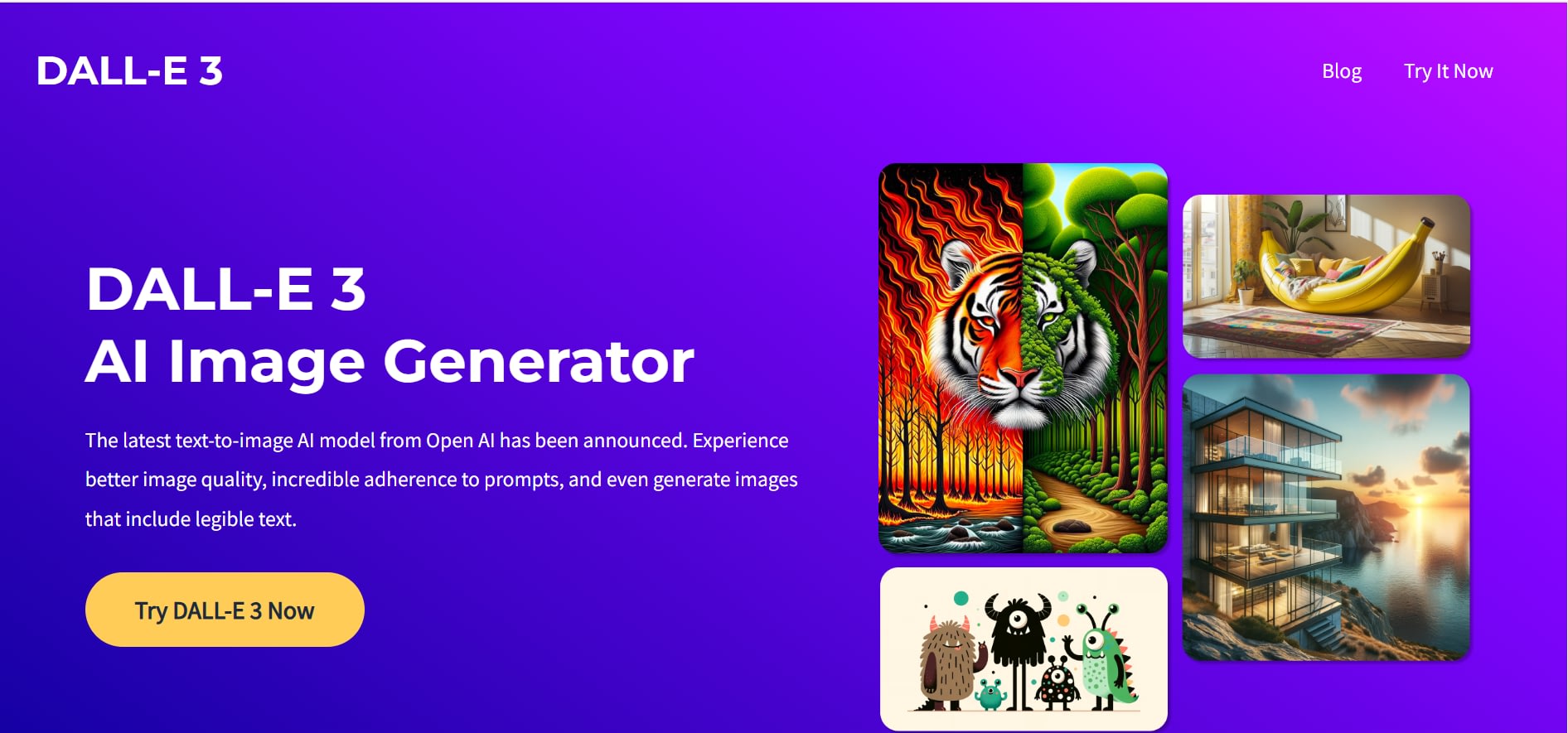 DALL-E 3

Blog Try It Now

DALL-E 3
AI Image Generator

The latest text-to-image AI model from Open AI has been announced. Experience better image quality, incredible adherence to prompts, and even generate images that include legible text.

Try DALL-E 3 Now